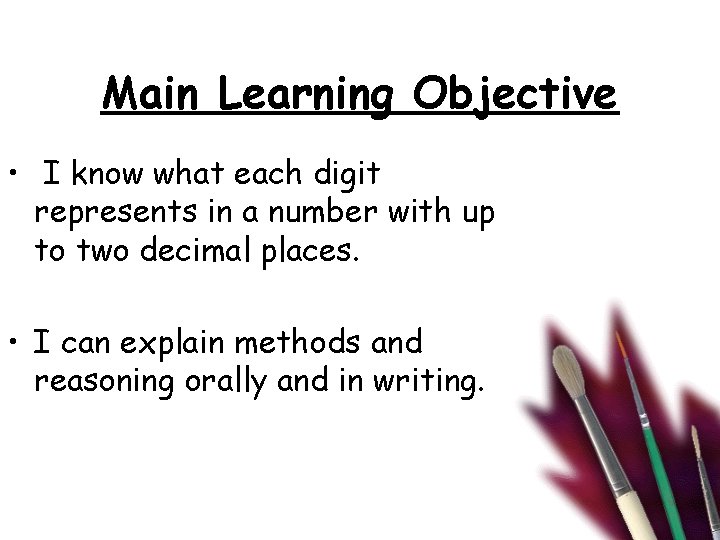 Main Learning Objective

• I know what each digit represents in a number with up to two decimal places.

• I can explain methods and reasoning orally and in writing.